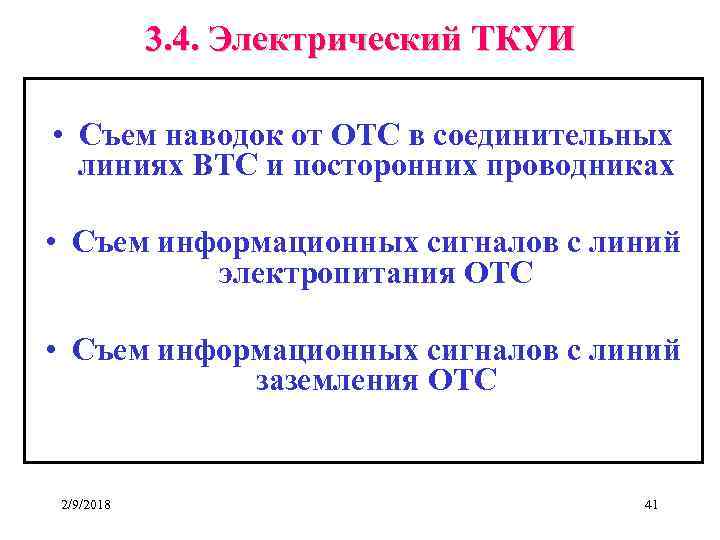 3.4. Электрический ТКУИ

• Съем наводок от ОТС в соединительных линиях ВТС и посторонних проводниках

• Съем информационных сигналов с линий электропитания ОТС

• Съем информационных сигналов с линий заземления ОТС

2/9/2018

41